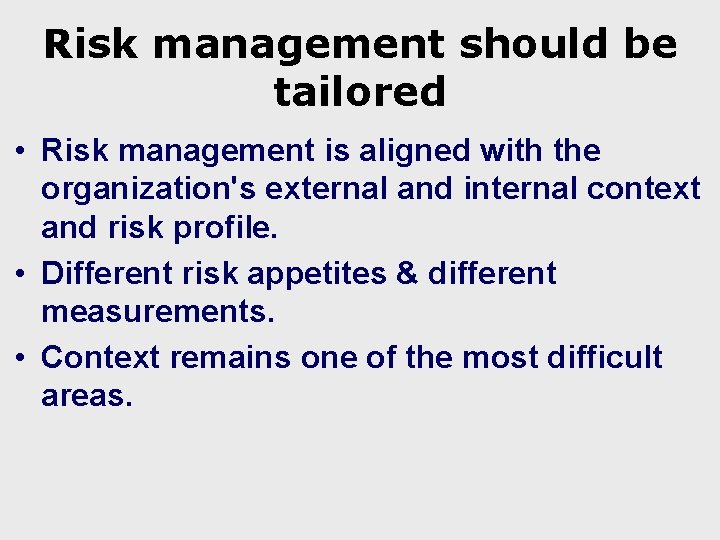 Risk management should be tailored

• Risk management is aligned with the organization's external and internal context and risk profile.
• Different risk appetites & different measurements.
• Context remains one of the most difficult areas.